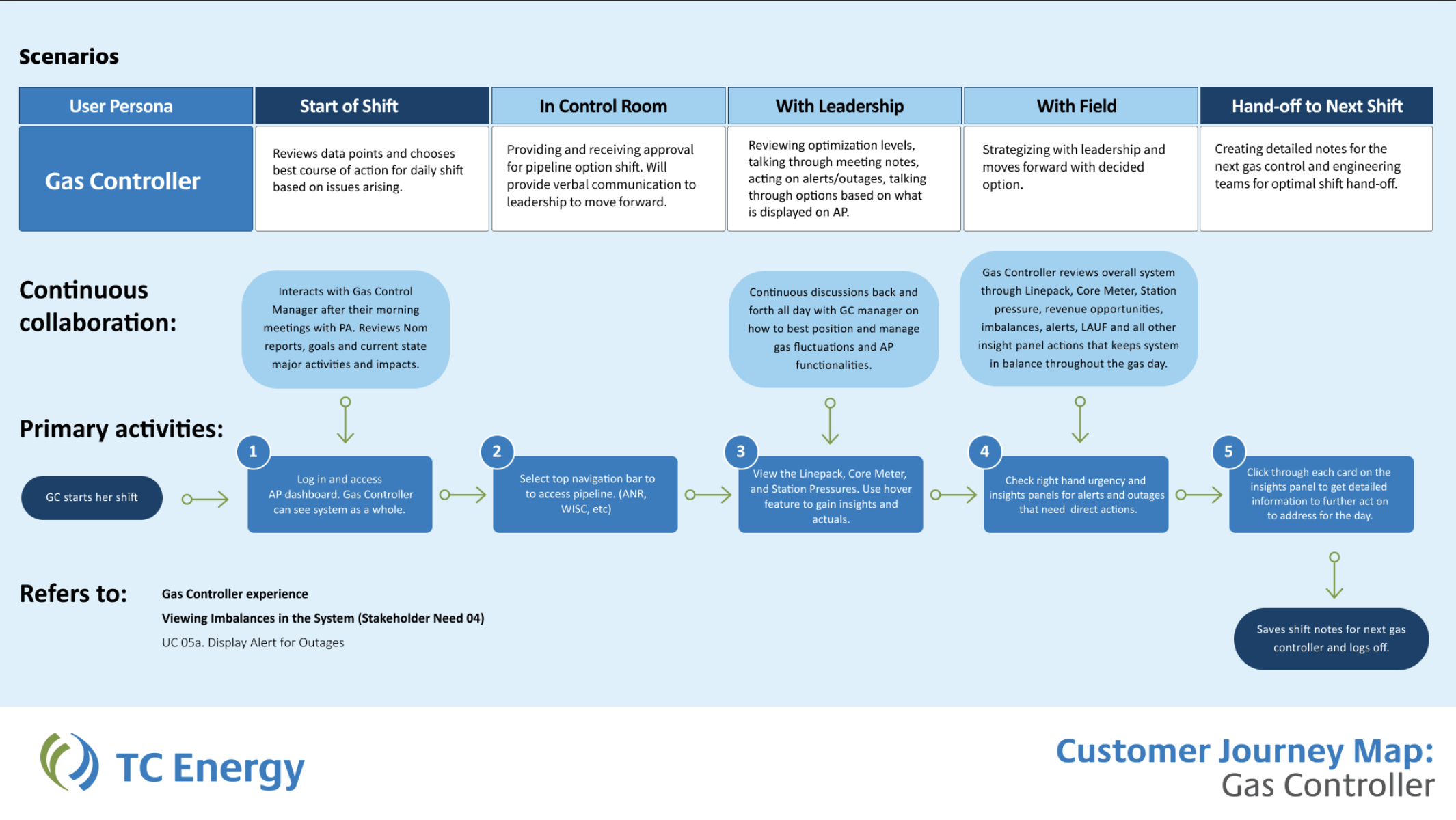 Scenarios

| User Persona | Start of Shift | In Control Room | With Leadership | With Field | Hand-off to Next Shift |
|---|---|---|---|---|---|
| Gas Controller | Reviews data points and chooses best course of action for daily shift based on issues arising. | Providing and receiving approval for pipeline option shift. Will provide verbal communication to leadership to move forward. | Reviewing optimization levels, talking through meeting notes, acting on alerts/outages, talking through options based on what is displayed on AP. | Strategizing with leadership and moves forward with decided option. | Creating detailed notes for the next gas control and engineering teams for optimal shift hand-off. |

Continuous collaboration:

Interacts with Gas Control Manager after their morning meetings with PA. Reviews Nom reports, goals and current state major activities and impacts.

Continuous discussions back and forth all day with GC manager on how to best position and manage gas fluctuations and AP functionalities.

Gas Controller reviews overall system through Linepack, Core Meter, Station pressure, revenue opportunities, imbalances, alerts, LAUF and all other insight panel actions that keeps system in balance throughout the gas day.

Primary activities:

GC starts her shift

1 Log in and access AP dashboard. Gas Controller can see system as a whole.

2 Select top navigation bar to to access pipeline. (ANR, WISC, etc)

3 View the Linepack, Core Meter, and Station Pressures. Use hover feature to gain insights and actuals.

4 Check right hand urgency and insights panels for alerts and outages that need direct actions.

5 Click through each card on the insights panel to get detailed information to further act on to address for the day.

Saves shift notes for next gas controller and logs off.

Refers to:

Gas Controller experience

Viewing Imbalances in the System (Stakeholder Need 04)

UC 05a. Display Alert for Outages

TC Energy

Customer Journey Map:
Gas Controller